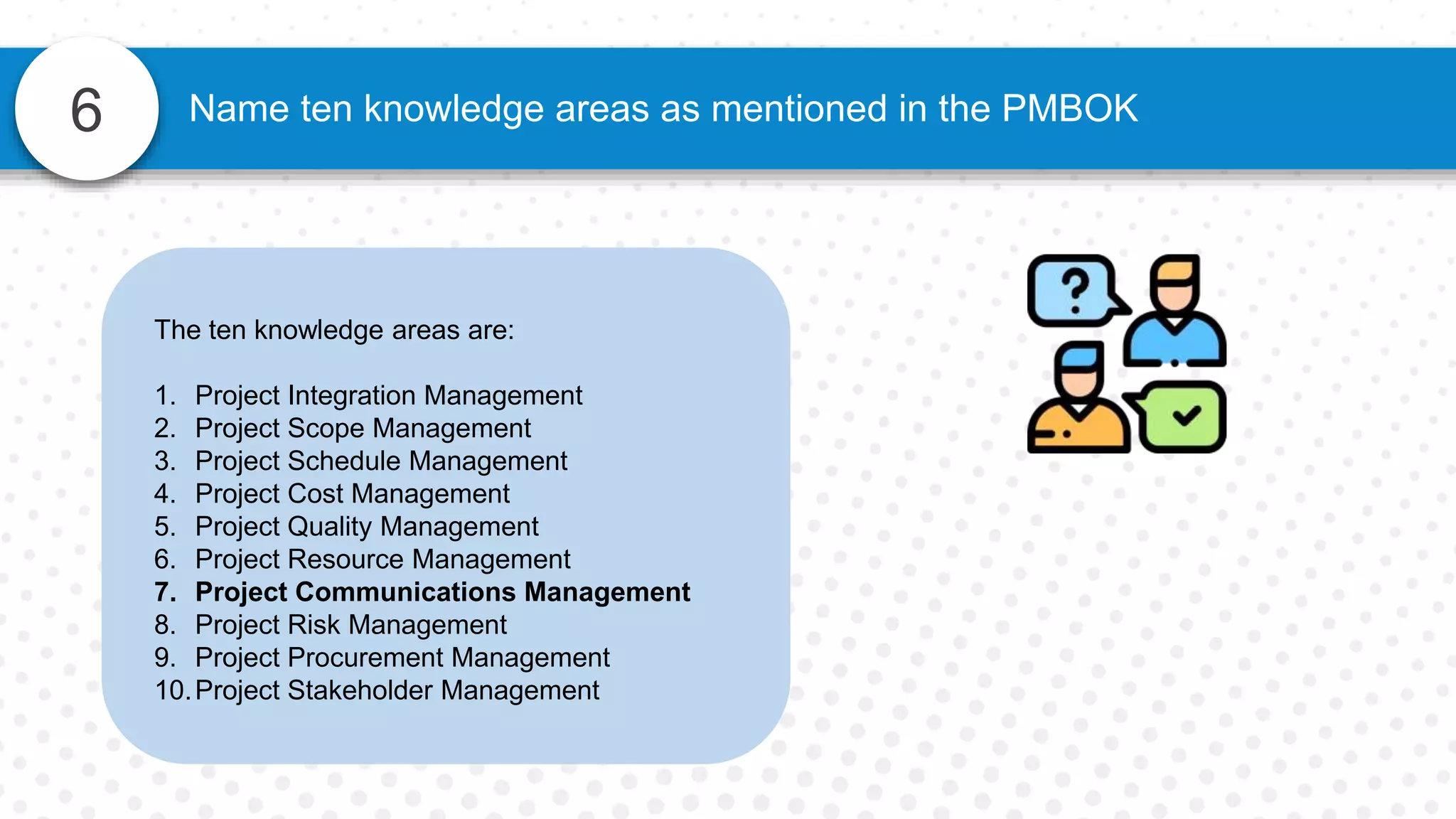 6

Name ten knowledge areas as mentioned in the PMBOK

The ten knowledge areas are:

1. Project Integration Management
2. Project Scope Management
3. Project Schedule Management
4. Project Cost Management
5. Project Quality Management
6. Project Resource Management
7. Project Communications Management
8. Project Risk Management
9. Project Procurement Management
10. Project Stakeholder Management

?